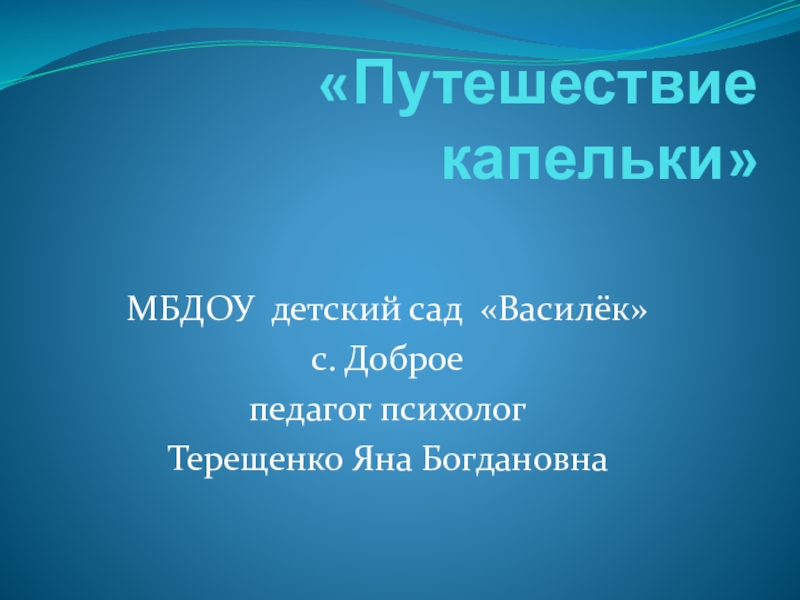 «Путешествие капельки»

МБДОУ детский сад «Василёк»
с. Доброе
педагог психолог
Терещенко Яна Богдановна